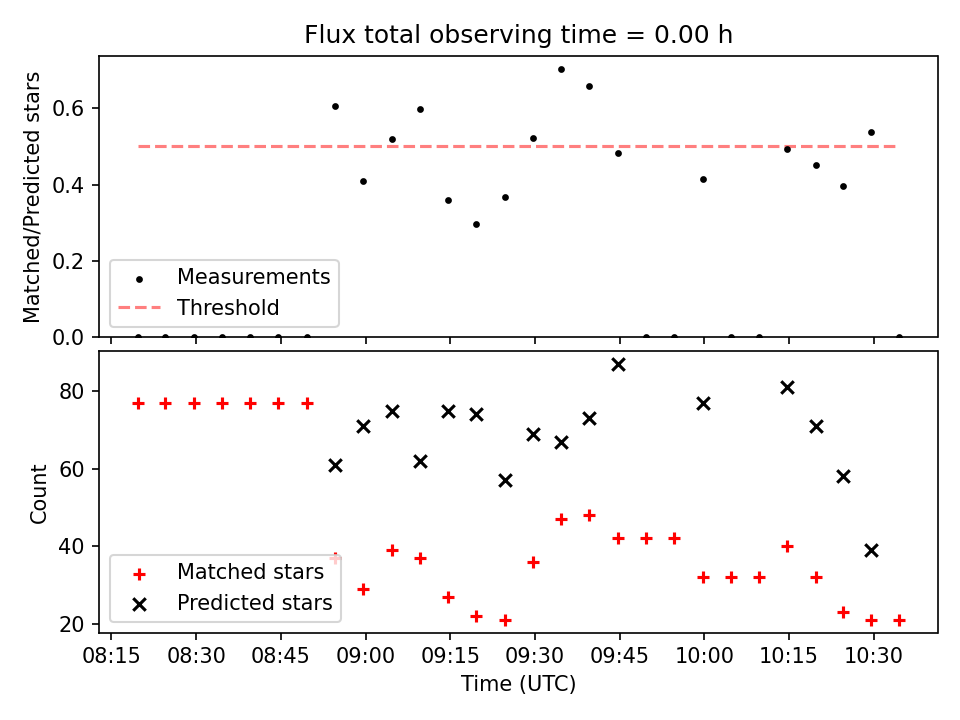 Flux total observing time = 0.00 h

Matched/Predicted stars

0.6
0.4
0.2
0.0

Measurements
Threshold

Count

80
60
40
20

Matched stars
Predicted stars

08:15 08:30 08:45 09:00 09:15 09:30 09:45 10:00 10:15 10:30

Time (UTC)